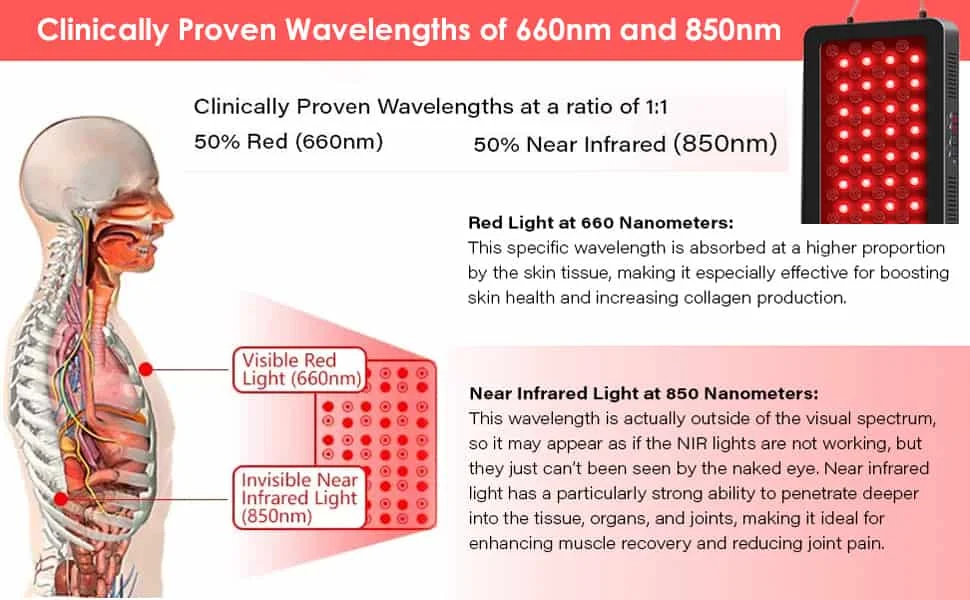 Clinically Proven Wavelengths of 660nm and 850nm

Clinically Proven Wavelengths at a ratio of 1:1

50% Red (660nm)

50% Near Infrared (850nm)

Red Light at 660 Nanometers:
This specific wavelength is absorbed at a higher proportion by the skin tissue, making it especially effective for boosting skin health and increasing collagen production.

Visible Red Light (660nm)

Invisible Near Infrared Light (850nm)

Near Infrared Light at 850 Nanometers:
This wavelength is actually outside of the visual spectrum, so it may appear as if the NIR lights are not working, but they just can't been seen by the naked eye. Near infrared light has a particularly strong ability to penetrate deeper into the tissue, organs, and joints, making it ideal for enhancing muscle recovery and reducing joint pain.